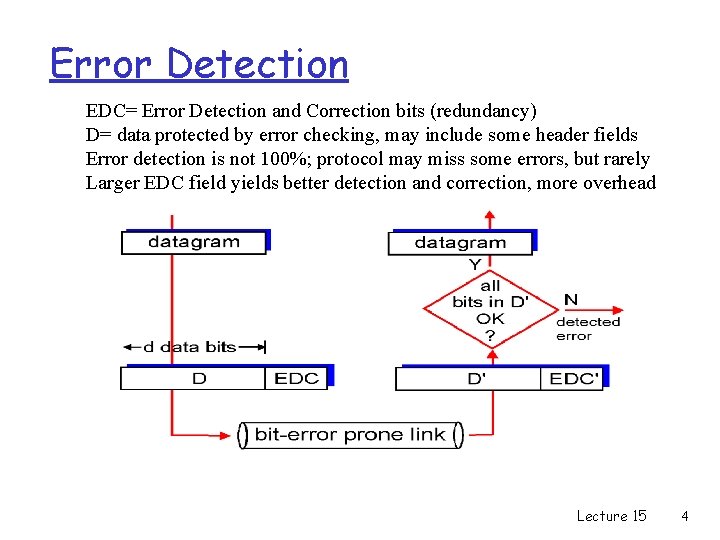 Error Detection

EDC= Error Detection and Correction bits (redundancy)
D= data protected by error checking, may include some header fields
Error detection is not 100%; protocol may miss some errors, but rarely
Larger EDC field yields better detection and correction, more overhead

datagram

d data bits

D EDC

datagram

Y

all bits in D' OK ?

N

detected error

D' EDC'

bit-error prone link

Lecture 15 4